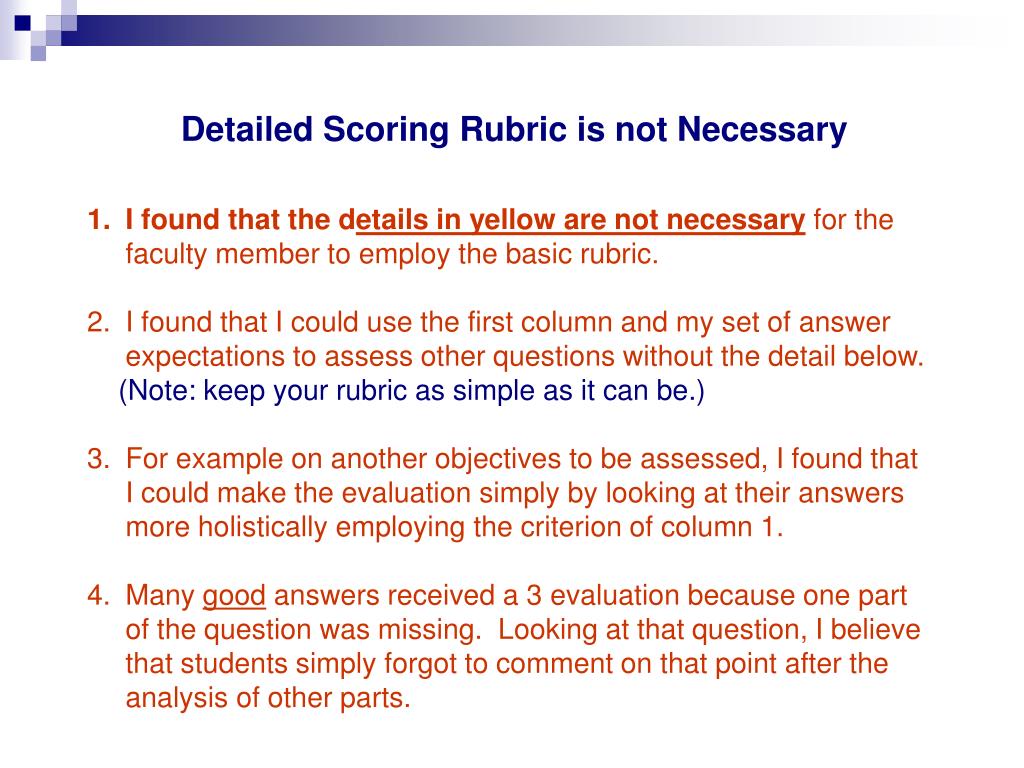 Detailed Scoring Rubric is not Necessary

1. I found that the details in yellow are not necessary for the faculty member to employ the basic rubric.

2. I found that I could use the first column and my set of answer expectations to assess other questions without the detail below.
(Note: keep your rubric as simple as it can be.)

3. For example on another objectives to be assessed, I found that I could make the evaluation simply by looking at their answers more holistically employing the criterion of column 1.

4. Many good answers received a 3 evaluation because one part of the question was missing. Looking at that question, I believe that students simply forgot to comment on that point after the analysis of other parts.